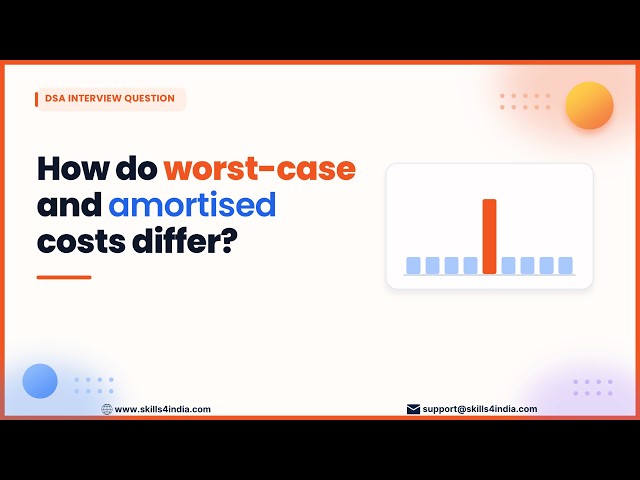 DSA INTERVIEW QUESTION

How do worst-case and amortised costs differ?

www.skills4india.com

support@skills4india.com